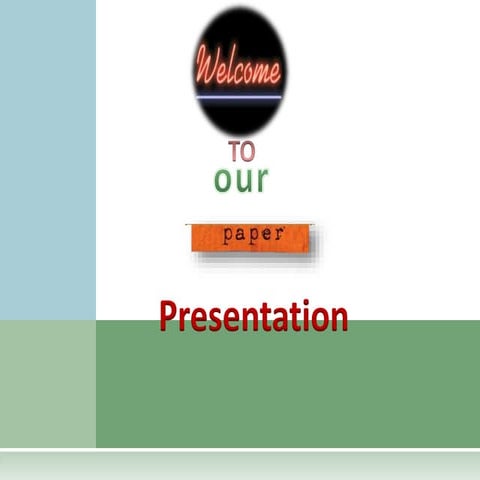 Welcome

TO

our

paper

Presentation